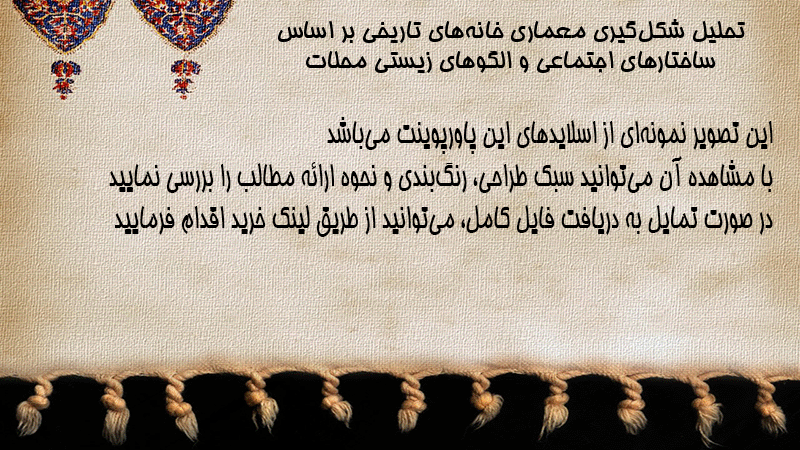 تحلیل شکل‌گیری معماری خانه‌های تاریخی بر اساس ساختارهای اجتماعی و الگوهای زیستی محلات

این تصویر نمونه‌ای از اسلایدهای این پاورپوینت می‌باشد
با مشاهده آن می‌توانید سبک طراحی، رنگ‌بندی و نحوه ارائه مطالب را بررسی نمایید
در صورت تمایل به دریافت فایل کامل، می‌توانید از طریق لینک خرید اقدام فرمایید